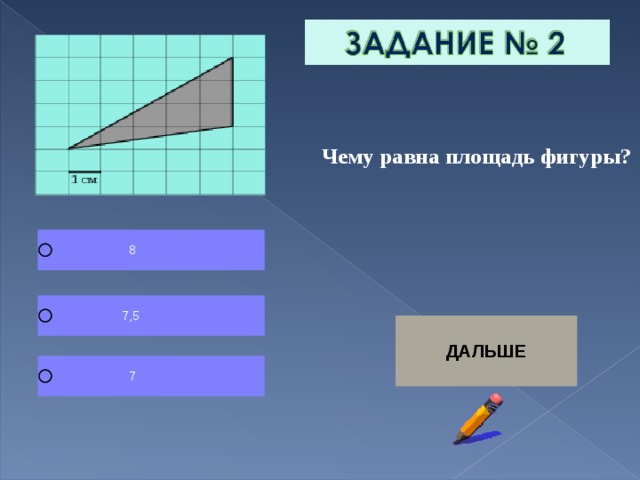 ЗАДАНИЕ № 2

1 см

Чему равна площадь фигуры?

8

7,5

7

ДАЛЬШЕ